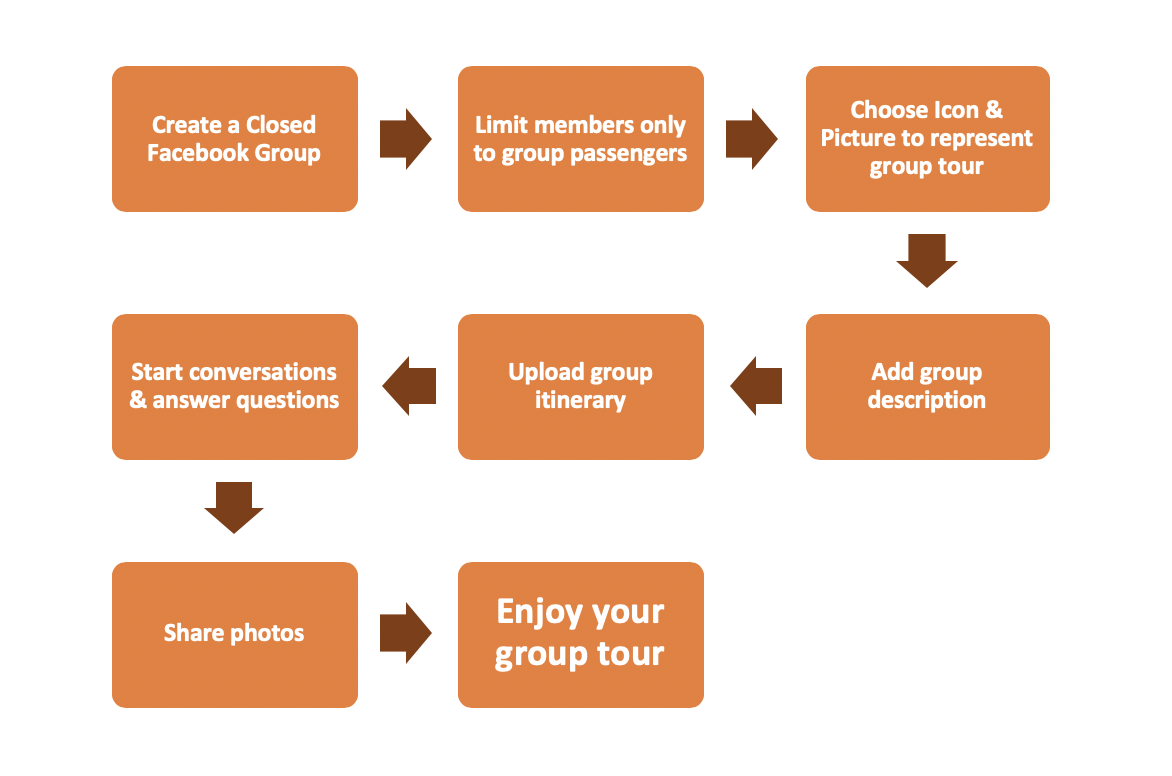 Create a Closed Facebook Group

Limit members only to group passengers

Choose Icon & Picture to represent group tour

Add group description

Upload group itinerary

Start conversations & answer questions

Share photos

Enjoy your group tour